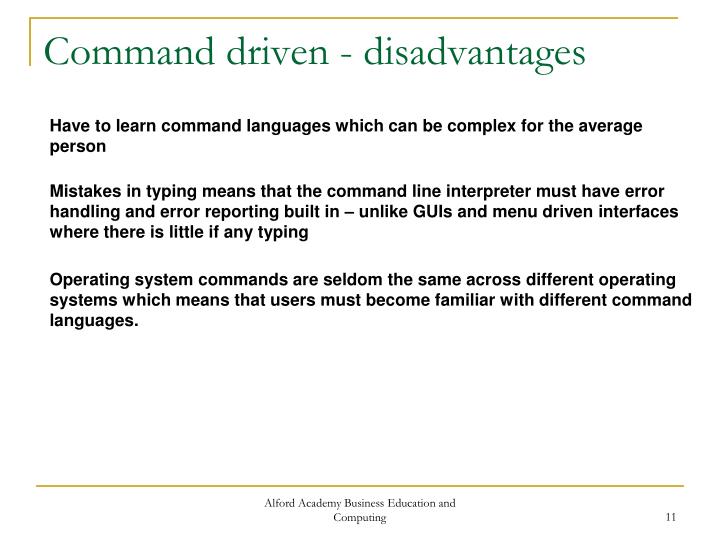 Command driven - disadvantages

Have to learn command languages which can be complex for the average person

Mistakes in typing means that the command line interpreter must have error handling and error reporting built in – unlike GUIs and menu driven interfaces where there is little if any typing

Operating system commands are seldom the same across different operating systems which means that users must become familiar with different command languages.

Alford Academy Business Education and Computing

11